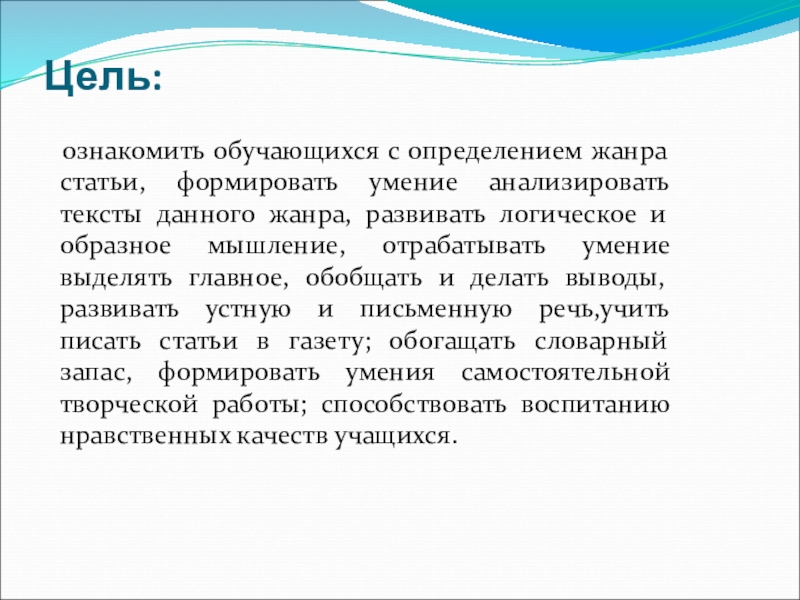 Цель:

ознакомить обучающихся с определением жанра статьи, формировать умение анализировать тексты данного жанра, развивать логическое и образное мышление, отрабатывать умение выделять главное, обобщать и делать выводы, развивать устную и письменную речь,учить писать статьи в газету; обогащать словарный запас, формировать умения самостоятельной творческой работы; способствовать воспитанию нравственных качеств учащихся.